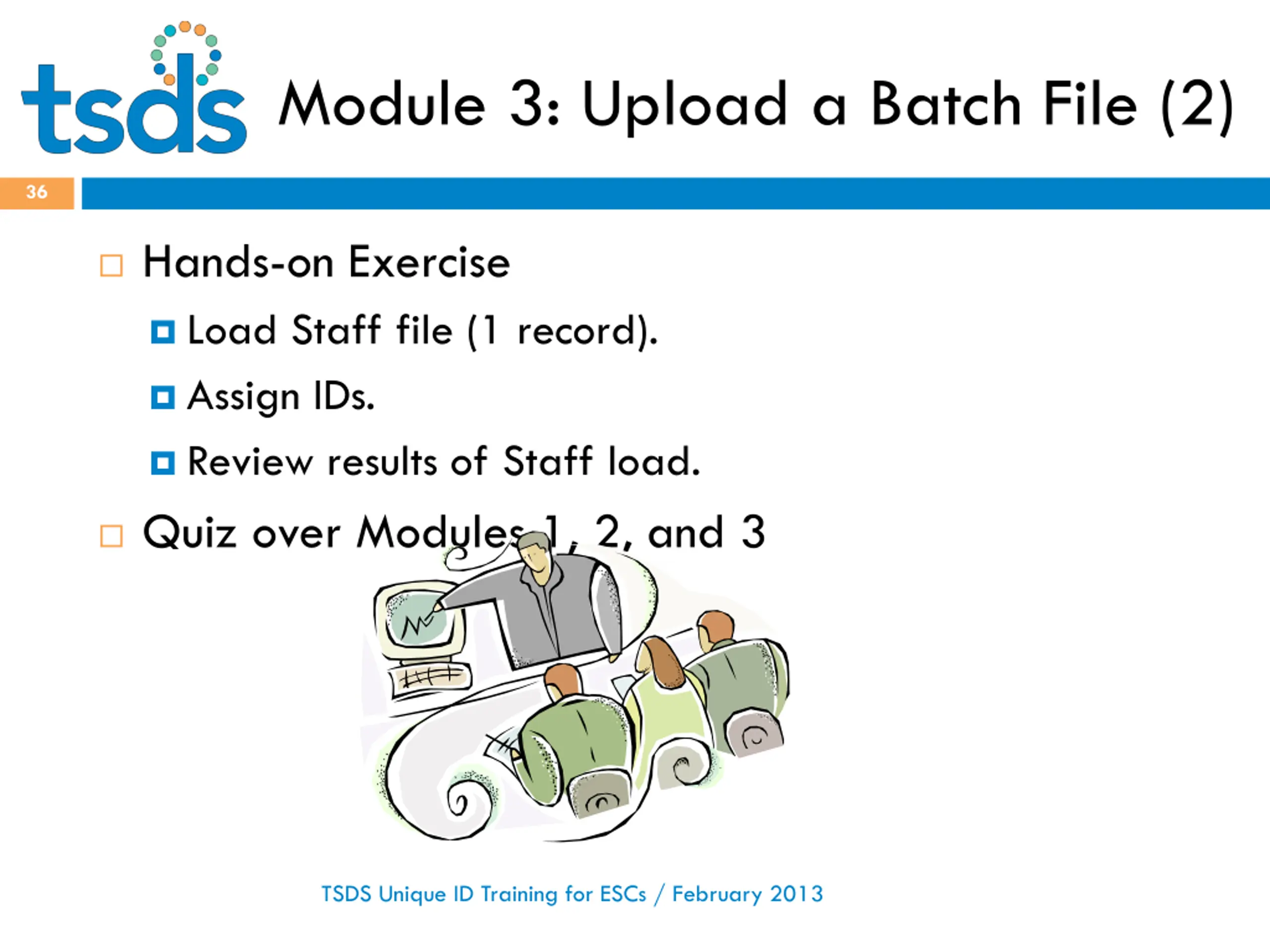 tsds Module 3: Upload a Batch File (2)

36

Hands-on Exercise

Load Staff file (1 record).

Assign IDs.

Review results of Staff load.

Quiz over Modules 1, 2, and 3

TSDS Unique ID Training for ESCs / February 2013